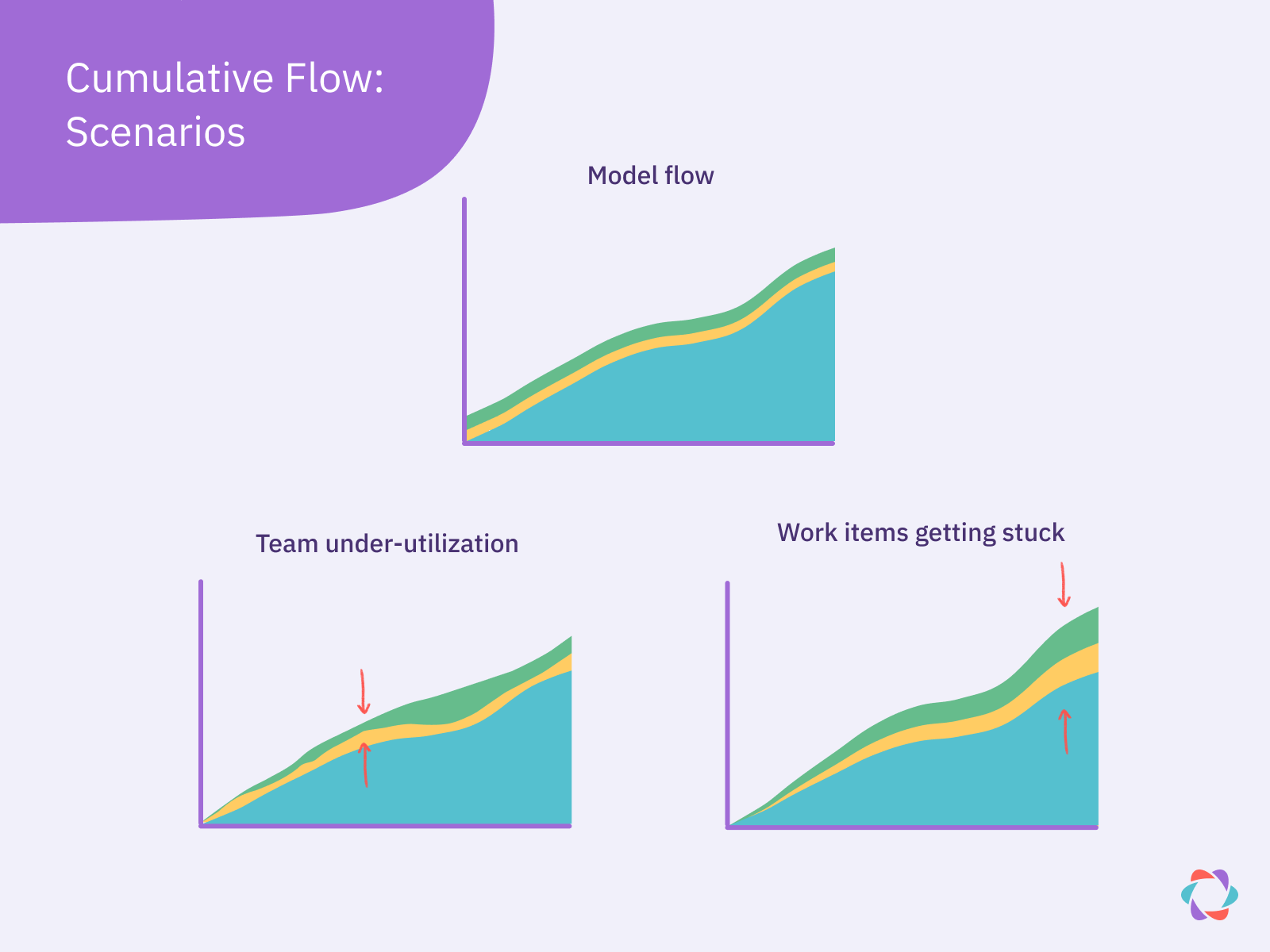 Cumulative Flow: Scenarios

Model flow

Team under-utilization

Work items getting stuck